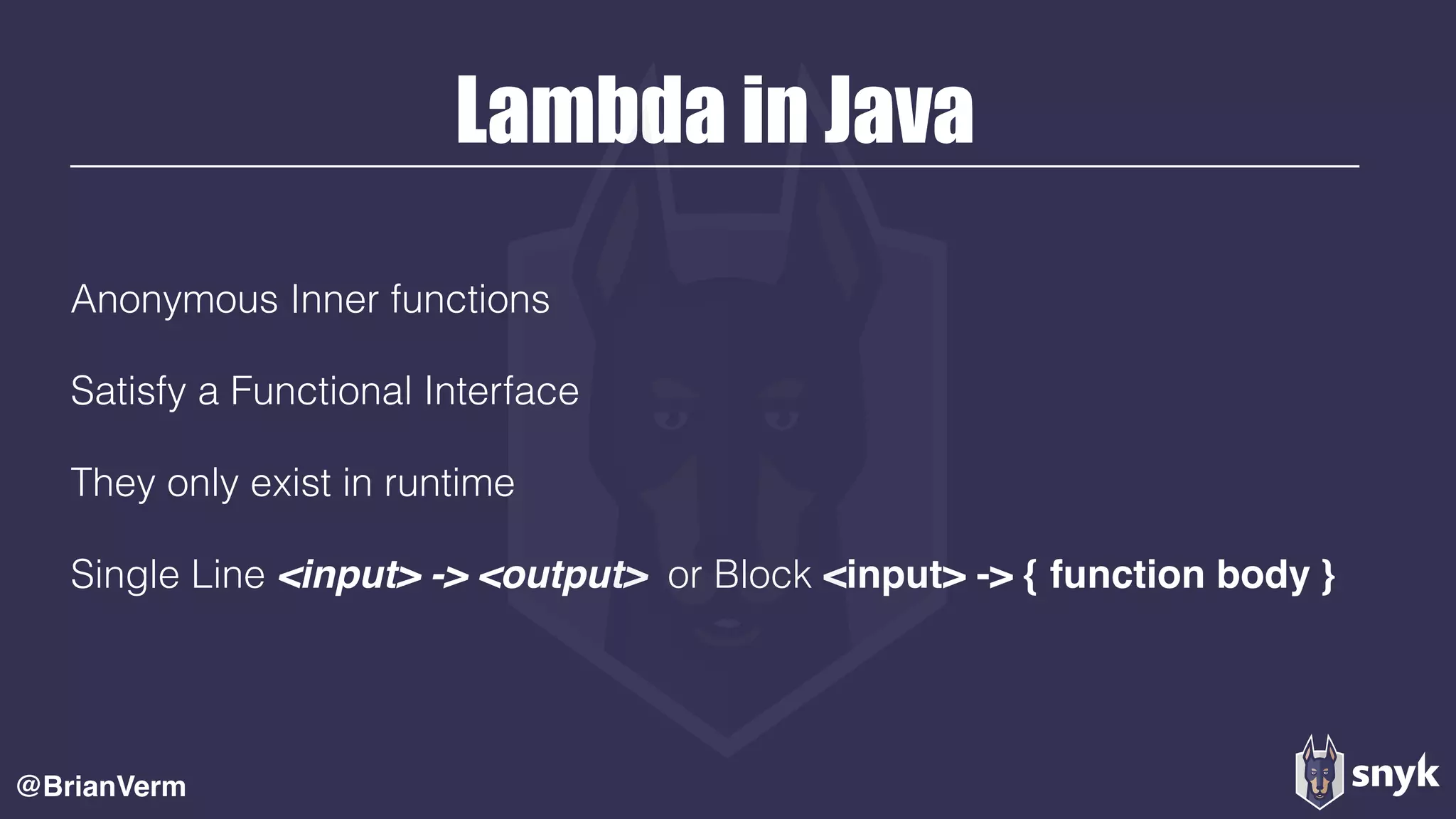 Lambda in Java

Anonymous Inner functions

Satisfy a Functional Interface

They only exist in runtime

Single Line <input> -> <output> or Block <input> -> { function body }

@BrianVerm

snyk